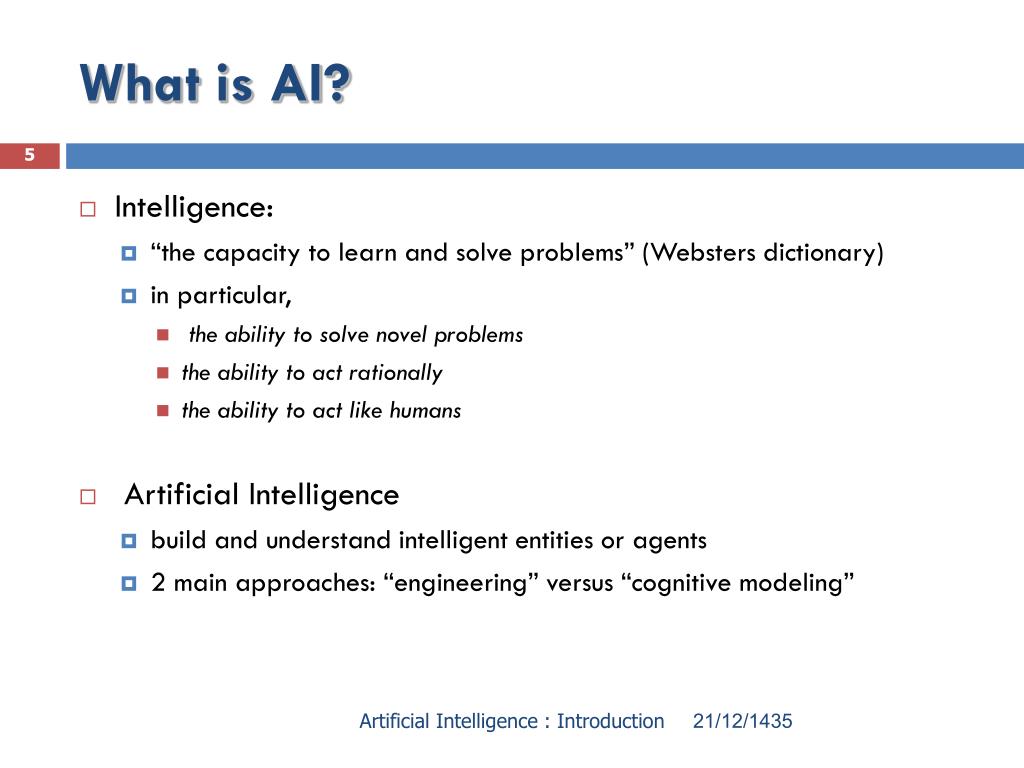 What is AI?

5

Intelligence:

“the capacity to learn and solve problems” (Websters dictionary)

in particular,

the ability to solve novel problems

the ability to act rationally

the ability to act like humans

Artificial Intelligence

build and understand intelligent entities or agents

2 main approaches: “engineering” versus “cognitive modeling”

Artificial Intelligence : Introduction 21/12/1435